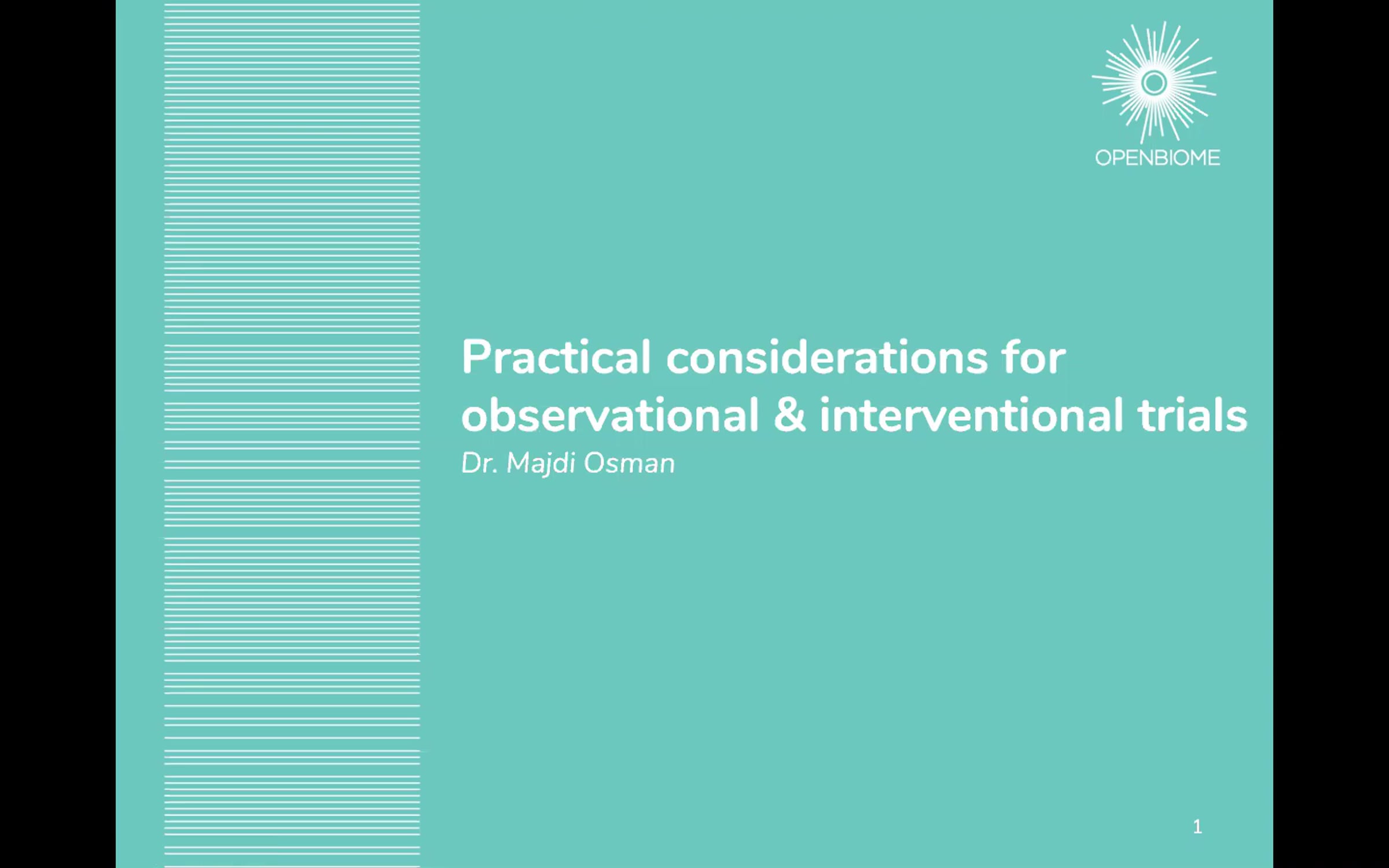 OPENBIOME

Practical considerations for observational & interventional trials

Dr. Majdi Osman

1